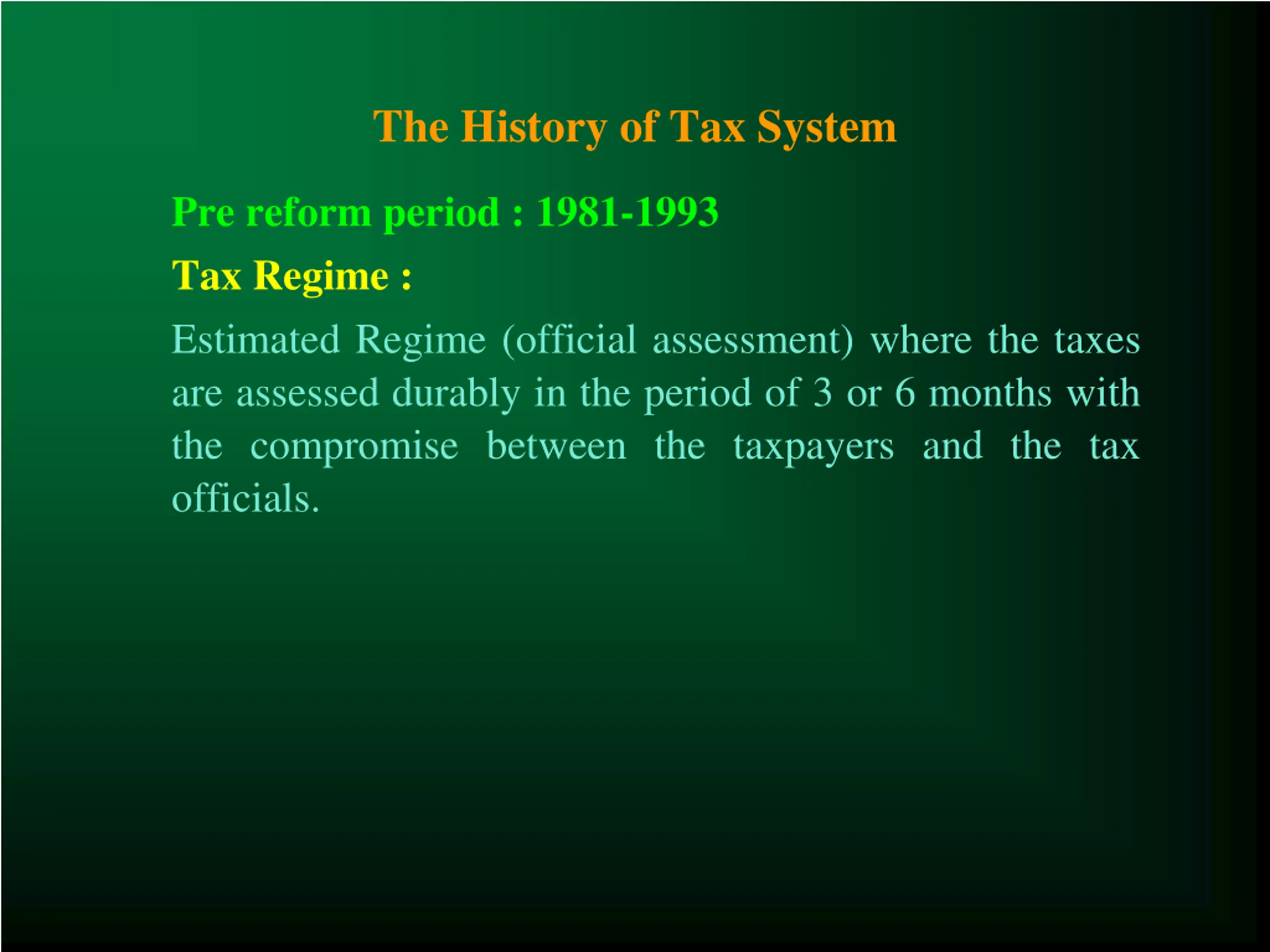 The History of Tax System

Pre reform period : 1981-1993

Tax Regime :

Estimated Regime (official assessment) where the taxes are assessed durably in the period of 3 or 6 months with the compromise between the taxpayers and the tax officials.